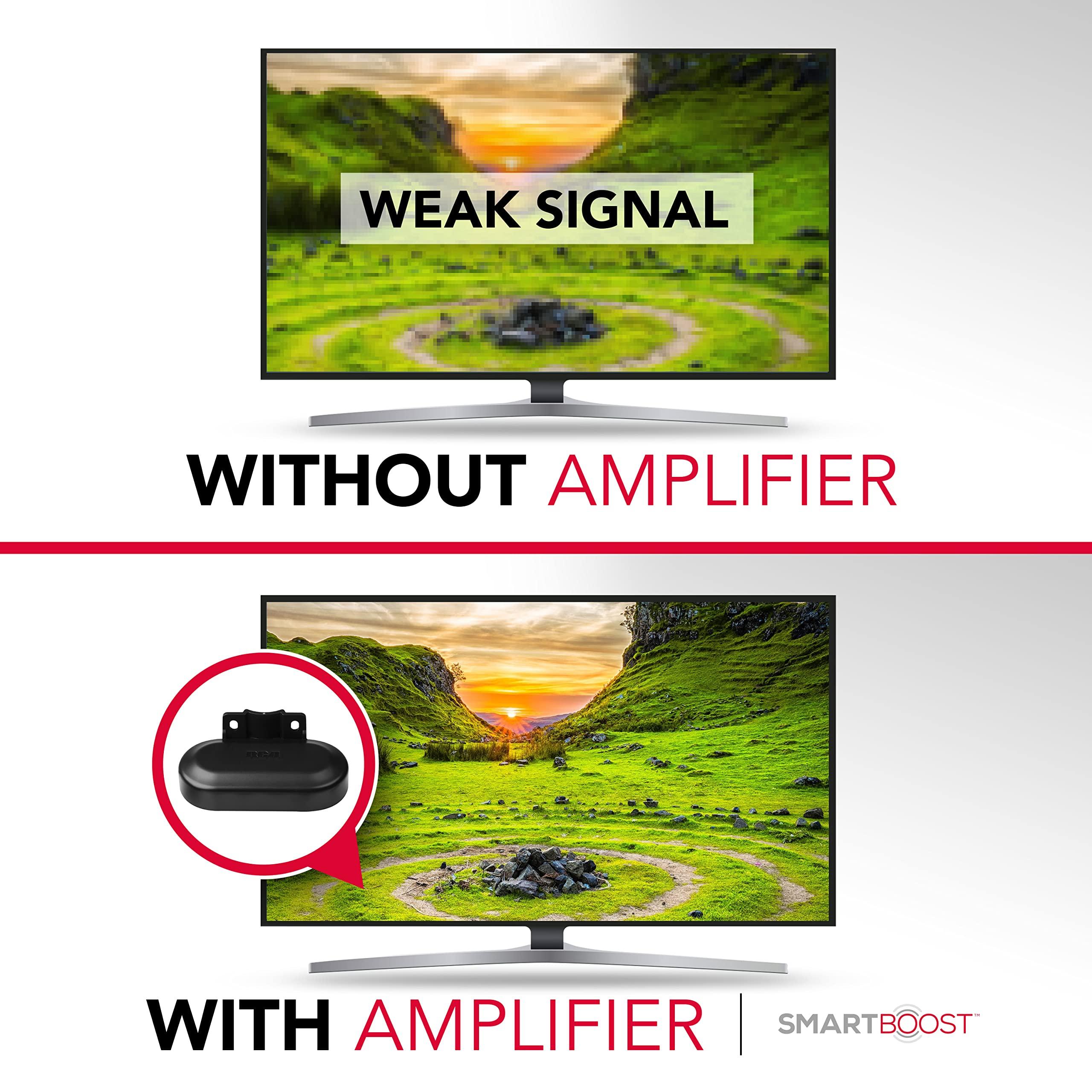 WEAK SIGNAL

WITHOUT AMPLIFIER

RCA

WITH AMPLIFIER | SMARTBOOST™